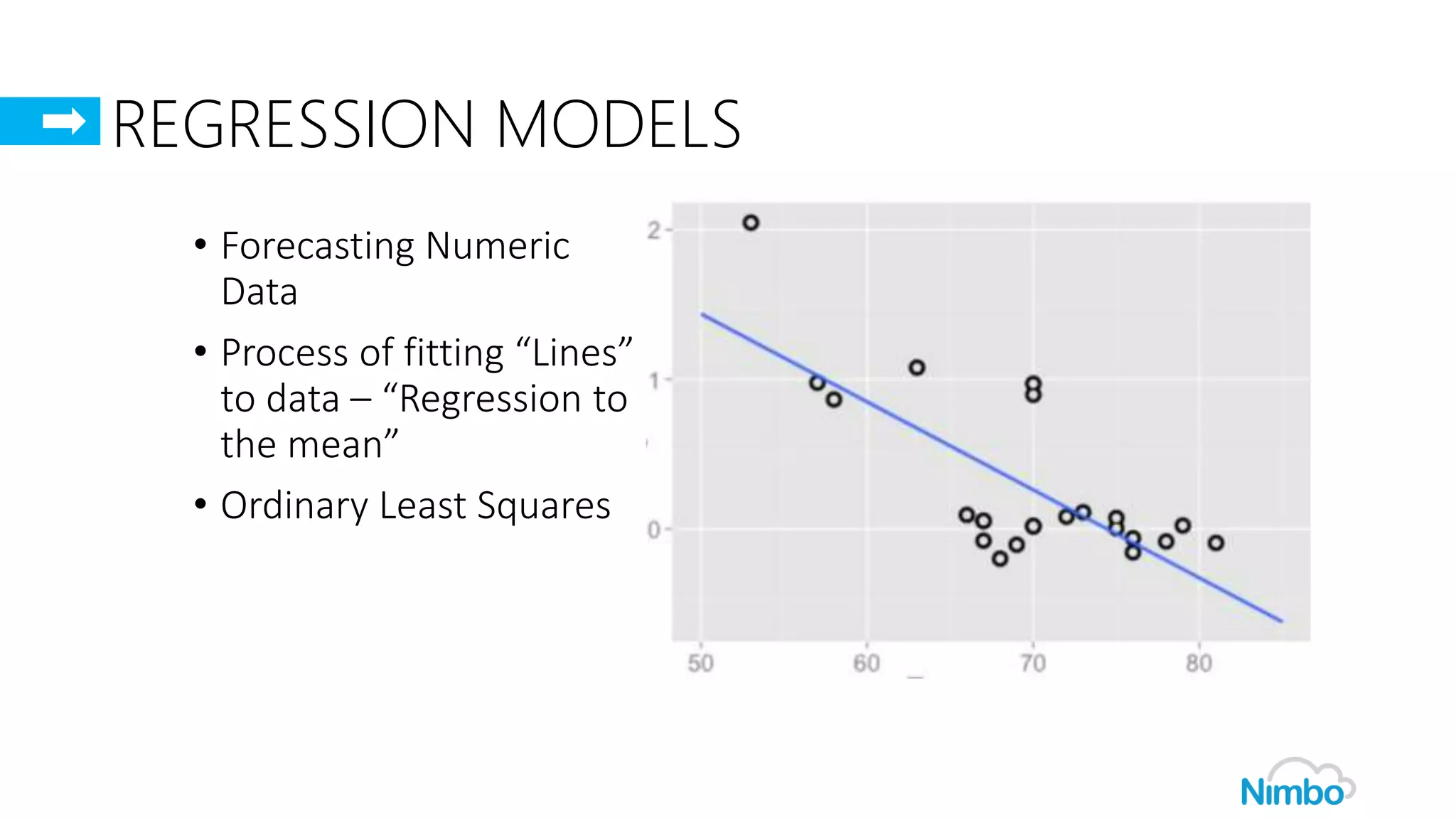 REGRESSION MODELS

• Forecasting Numeric Data

• Process of fitting “Lines” to data – “Regression to the mean”

• Ordinary Least Squares

2

1

0

50

60

70

80

Nimbo